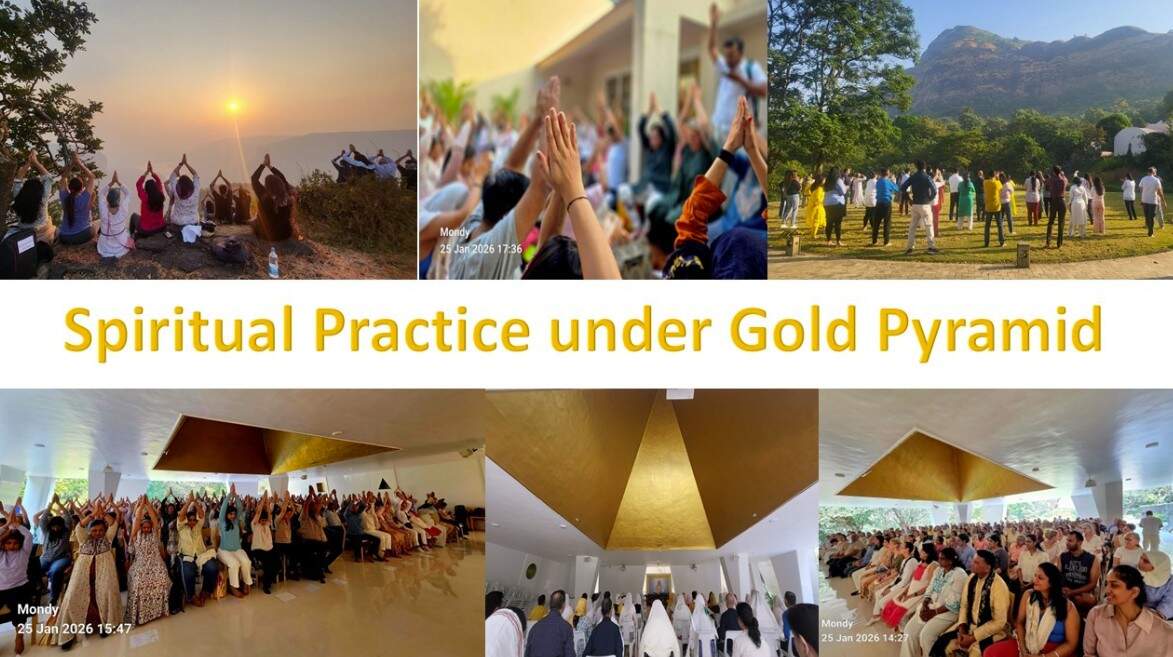 Mondy
25 Jan 2026 17:36

Spiritual Practice under Gold Pyramid

Mondy
25 Jan 2026 15:47

Mondy
25 Jan 2026 14:27